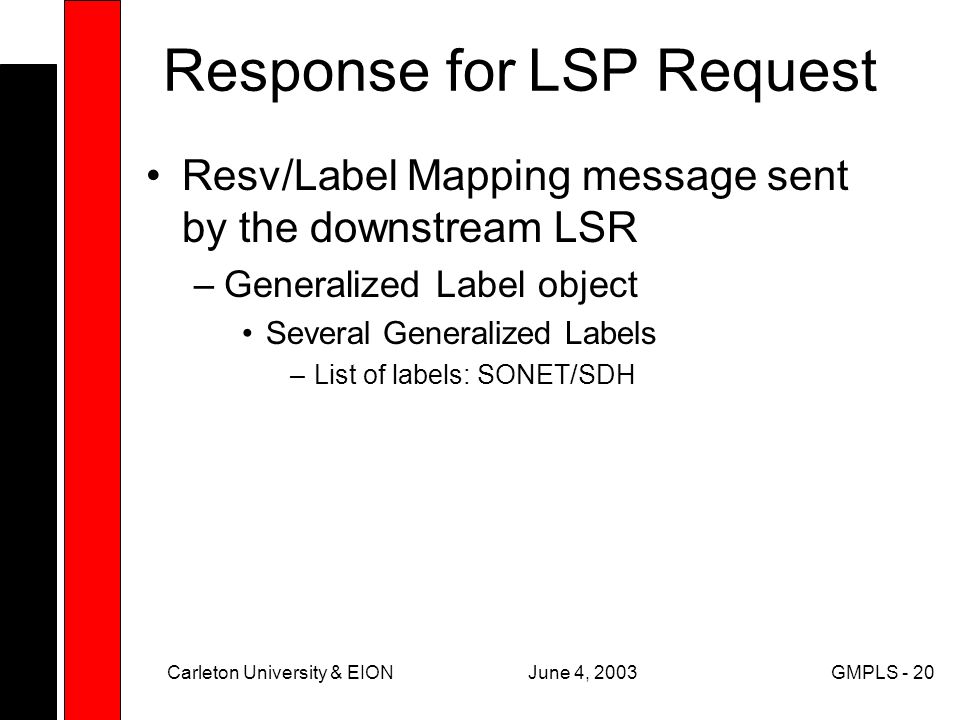 Response for LSP Request

• Resv/Label Mapping message sent by the downstream LSR

– Generalized Label object

• Several Generalized Labels

– List of labels: SONET/SDH

Carleton University & EION

June 4, 2003

GMPLS - 20